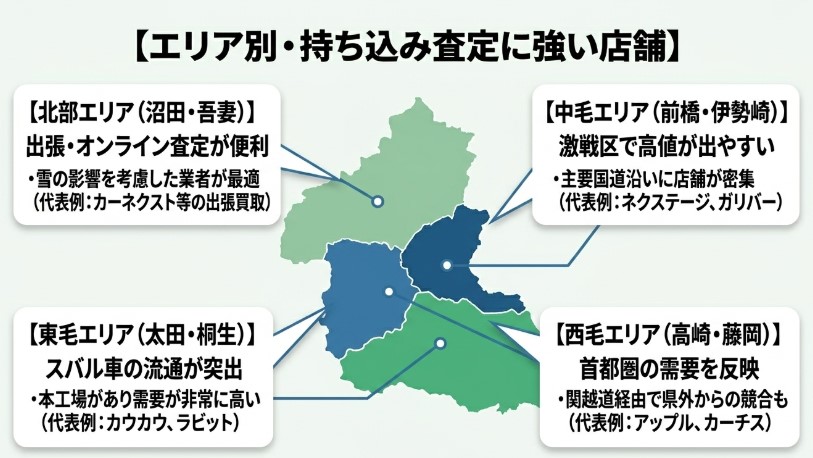 【エリア別・持ち込み査定に強い店舗】

【北部エリア(沼田・吾妻)】
出張・オンライン査定が便利
・雪の影響を考慮した業者が最適
(代表例:カーネクスト等の出張買取)

【中毛エリア(前橋・伊勢崎)】
激戦区で高値が出やすい
・主要国道沿いに店舗が密集
(代表例:ネクステージ、ガリバー)

【東毛エリア(太田・桐生)】
スバル車の流通が突出
・本工場があり需要が非常に高い
(代表例:カウカウ、ラビット)

【西毛エリア(高崎・藤岡)】
首都圏の需要を反映
・関越道経由で県外からの競合も
(代表例:アップル、カーチス)